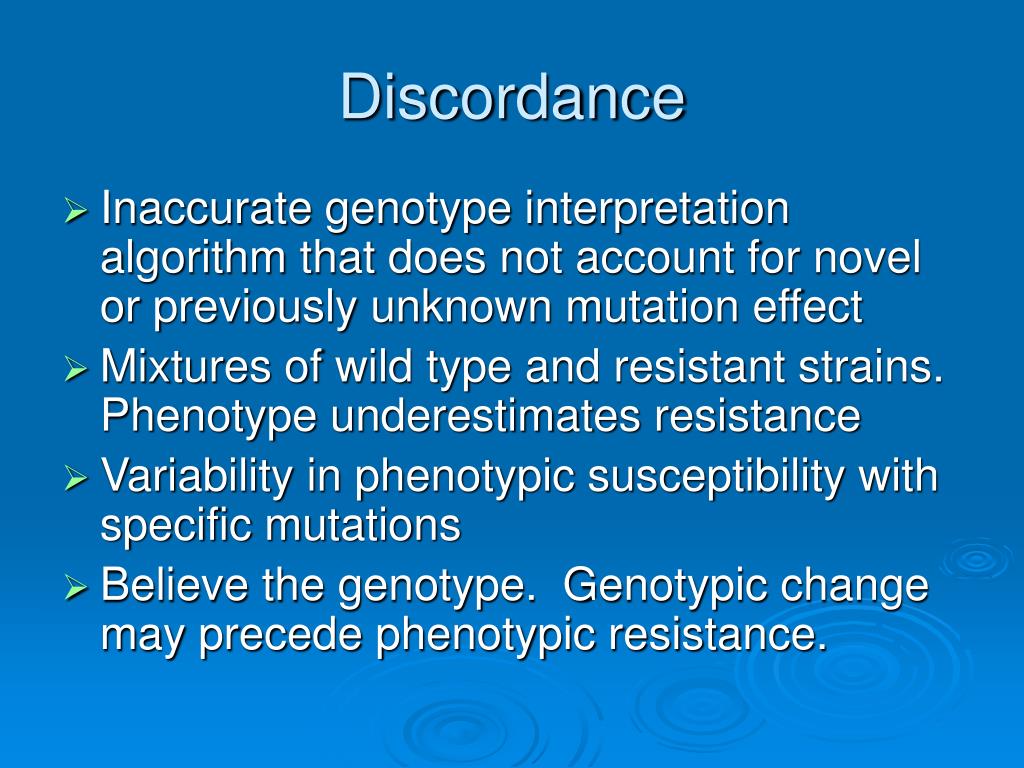 Discordance

➢ Inaccurate genotype interpretation algorithm that does not account for novel or previously unknown mutation effect
➢ Mixtures of wild type and resistant strains. Phenotype underestimates resistance
➢ Variability in phenotypic susceptibility with specific mutations
➢ Believe the genotype.  Genotypic change may precede phenotypic resistance.